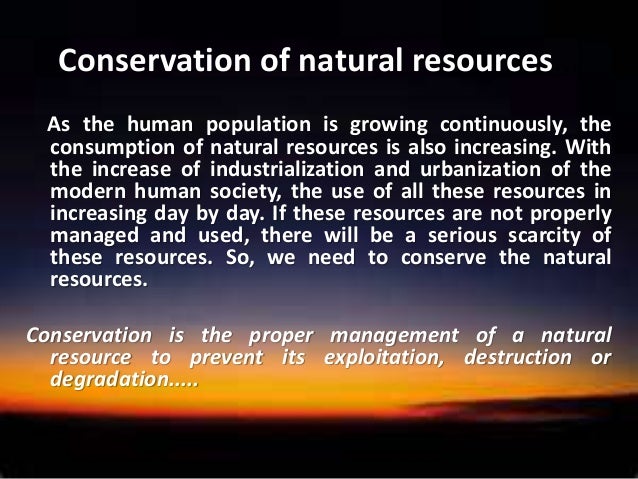 Conservation of natural resources

As the human population is growing continuously, the consumption of natural resources is also increasing. With the increase of industrialization and urbanization of the modern human society, the use of all these resources in increasing day by day. If these resources are not properly managed and used, there will be a serious scarcity of these resources. So, we need to conserve the natural resources.

Conservation is the proper management of a natural resource to prevent its exploitation, destruction or degradation.....